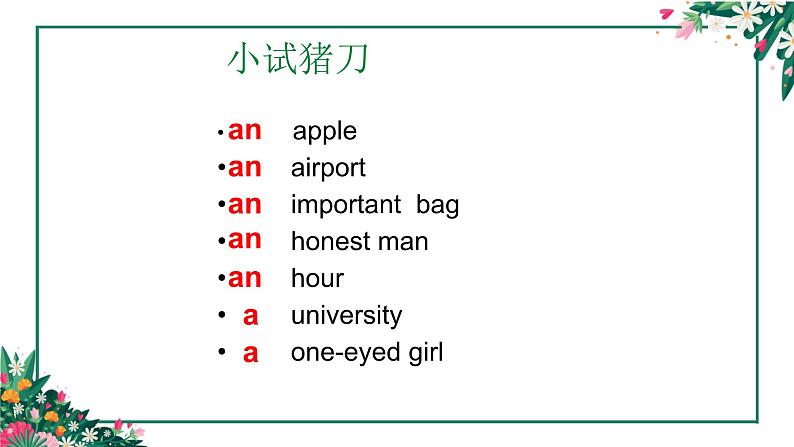 小试猪刀

• an apple
• an airport
• an important bag
• an honest man
• an hour
• a university
• a one-eyed girl